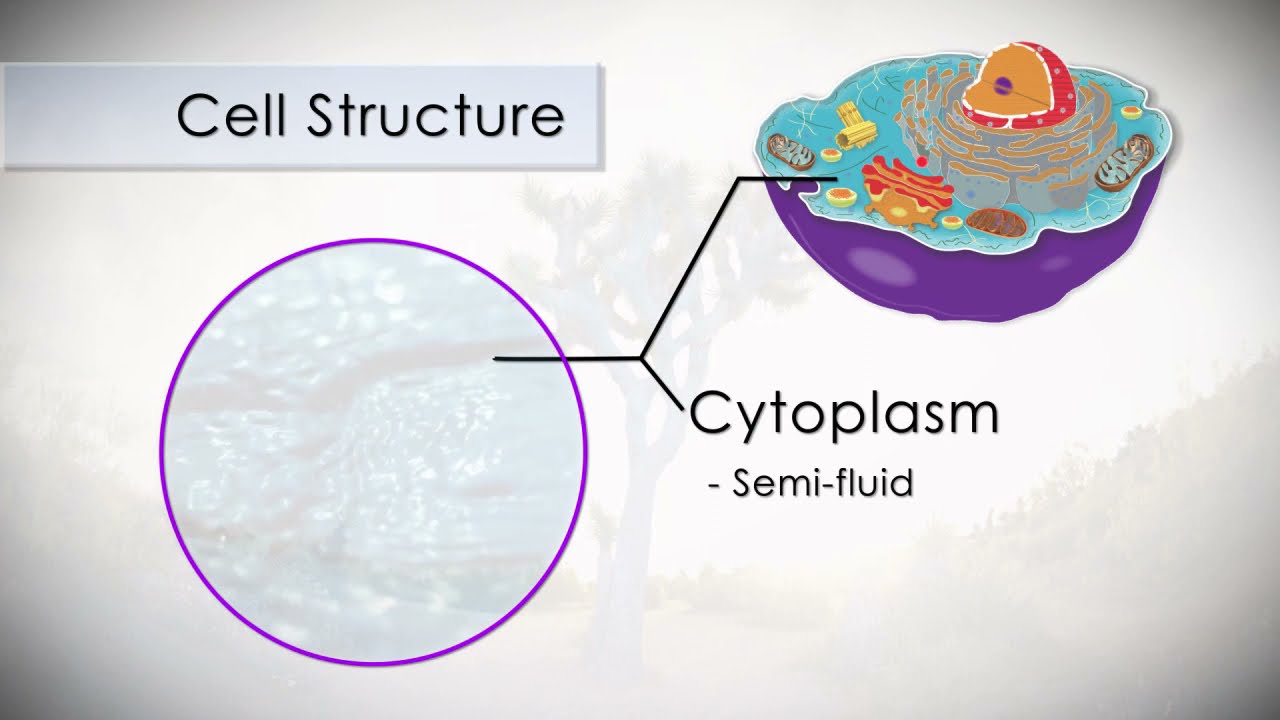 Cell Structure

Cytoplasm

- Semi-fluid